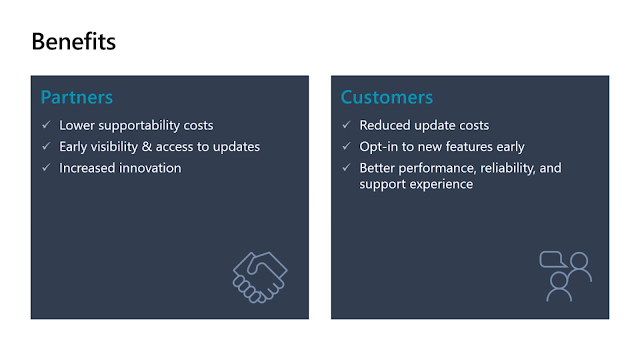 Benefits

Partners

✓ Lower supportability costs
✓ Early visibility & access to updates
✓ Increased innovation

Customers

✓ Reduced update costs
✓ Opt-in to new features early
✓ Better performance, reliability, and support experience